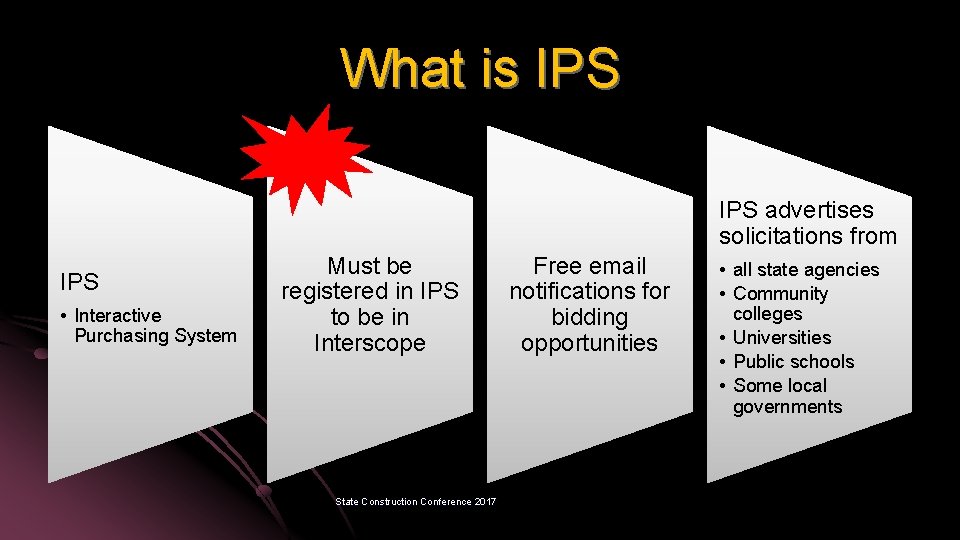 What is IPS

IPS

• Interactive Purchasing System

Must be registered in IPS to be in Interscope

Free email notifications for bidding opportunities

IPS advertises solicitations from

• all state agencies
• Community colleges
• Universities
• Public schools
• Some local governments

State Construction Conference 2017